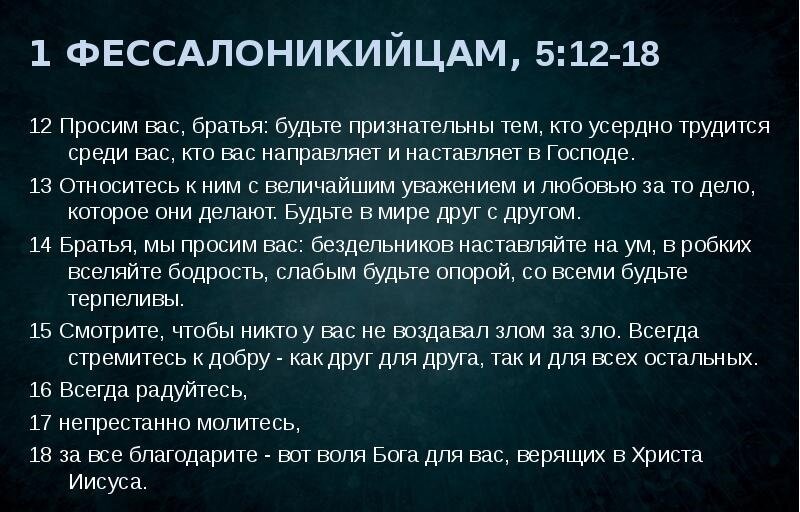 1 ФЕССАЛОНИКИЙЦАМ, 5:12-18

12 Просим вас, братья: будьте признательны тем, кто усердно трудится среди вас, кто вас направляет и наставляет в Господе.

13 Относитесь к ним с величайшим уважением и любовью за то дело, которое они делают. Будьте в мире друг с другом.

14 Братья, мы просим вас: бездельников наставляйте на ум, в робких вселяйте бодрость, слабым будьте опорой, со всеми будьте терпеливы.

15 Смотрите, чтобы никто у вас не воздавал злом за зло. Всегда стремитесь к добру - как друг для друга, так и для всех остальных.

16 Всегда радуйтесь,

17 непрестанно молитесь,

18 за все благодарите - вот воля Бога для вас, верящих в Христа Иисуса.